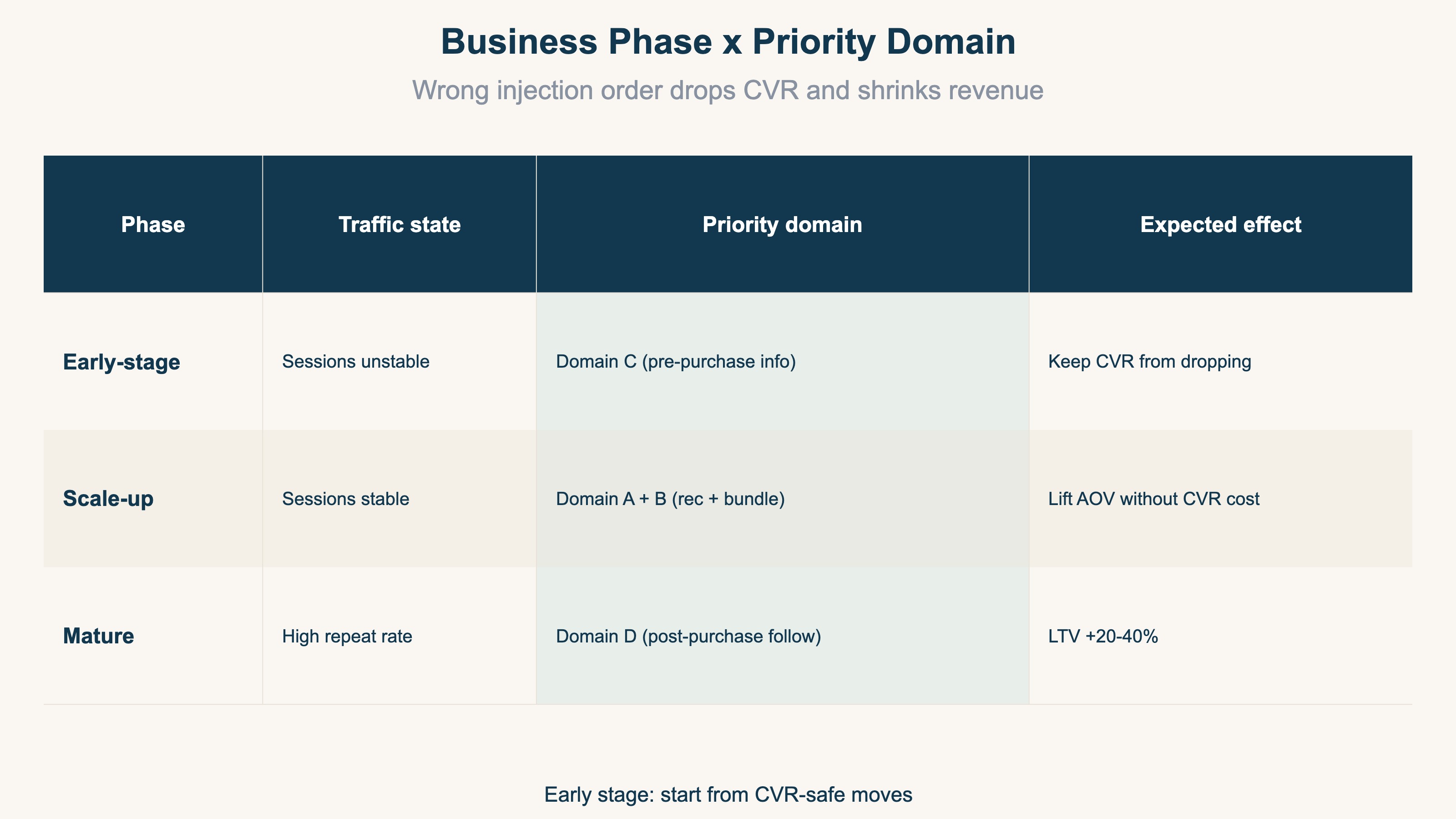 Business Phase x Priority Domain

Wrong injection order drops CVR and shrinks revenue

| Phase | Traffic state | Priority domain | Expected effect |
|---|---|---|---|
| Early-stage | Sessions unstable | Domain C (pre-purchase info) | Keep CVR from dropping |
| Scale-up | Sessions stable | Domain A + B (rec + bundle) | Lift AOV without CVR cost |
| Mature | High repeat rate | Domain D (post-purchase follow) | LTV +20-40% |

Early stage: start from CVR-safe moves